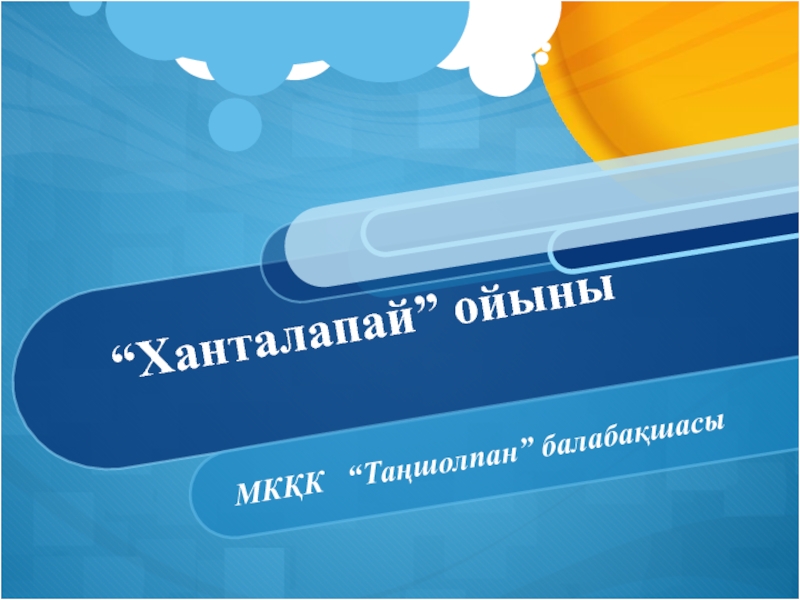 “Ханталапай” ойыны

МКҚК “Таңшолпан” балабақшасы